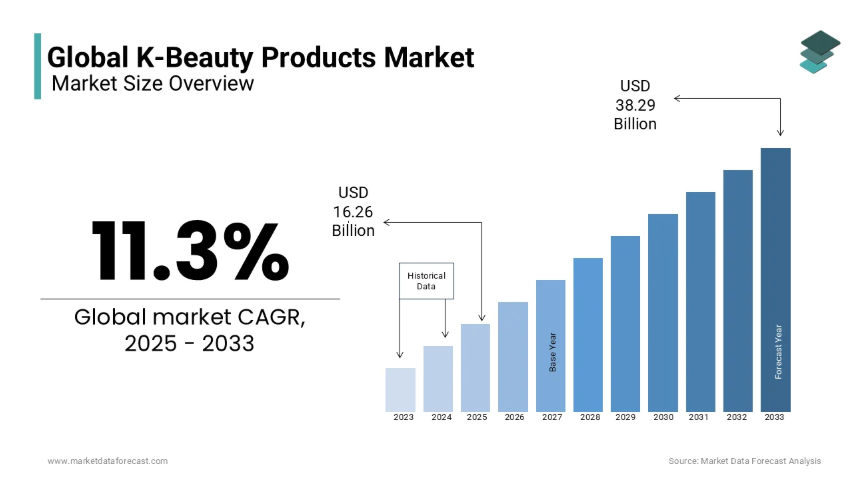 Global K-Beauty Products Market
Market Size Overview

11.3%

Global market CAGR, 2025 - 2033

USD 38.29 Billion

USD 16.26 Billion

Historical Data

Base Year

Forecast Year

2023
2024
2025
2026
2027
2028
2029
2030
2031
2032
2033

www.marketdataforecast.com

Source: Market Data Forecast Analysis